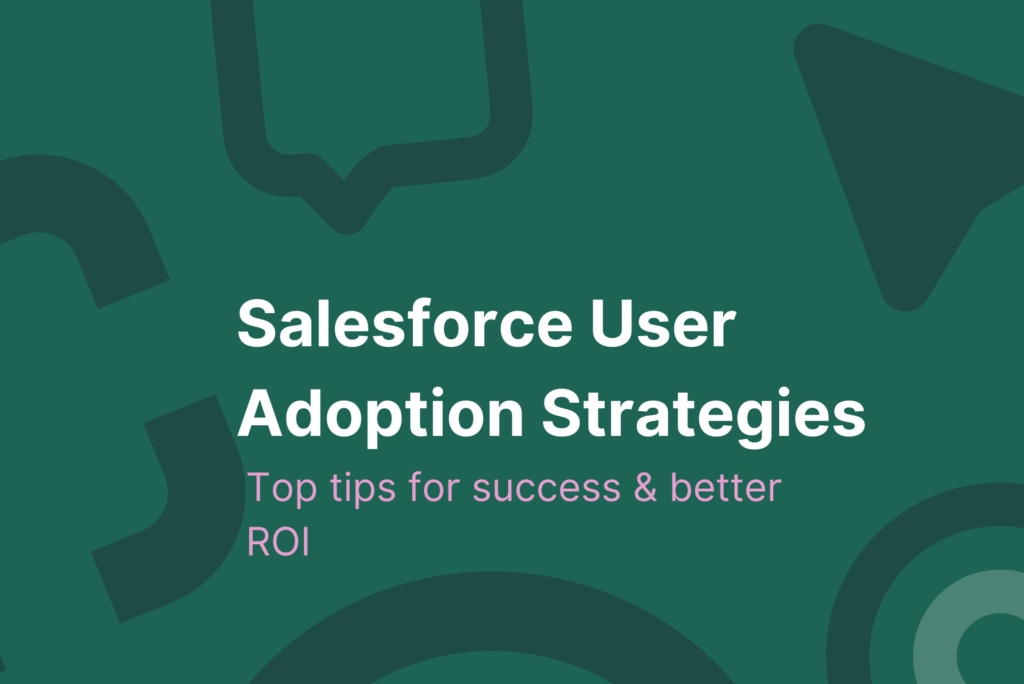 Salesforce User Adoption Strategies

Top tips for success & better ROI